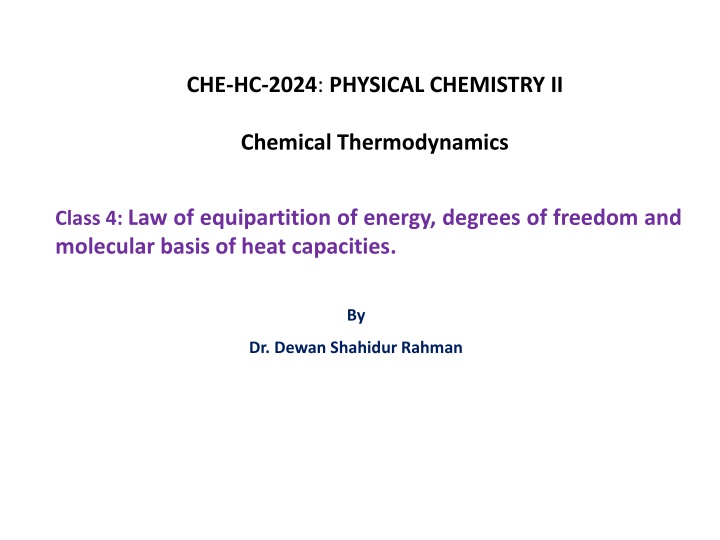 CHE-HC-2024: PHYSICAL CHEMISTRY II

Chemical Thermodynamics

Class 4: Law of equipartition of energy, degrees of freedom and molecular basis of heat capacities.

By

Dr. Dewan Shahidur Rahman